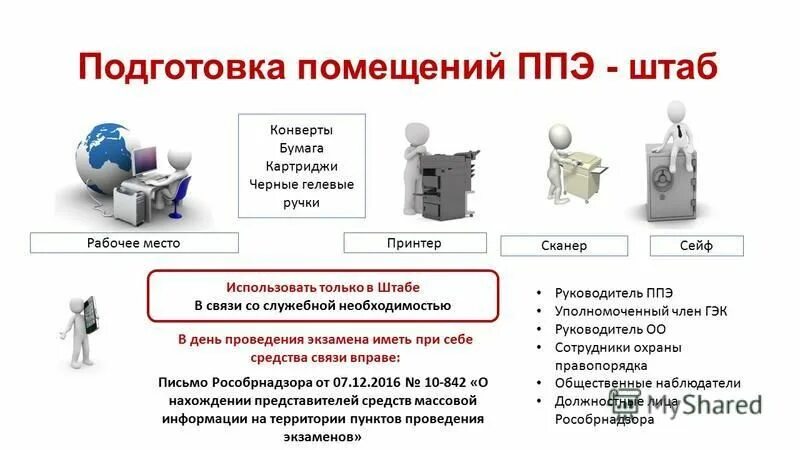 Подготовка помещений ППЭ - штаб

Конверты
Бумага
Картриджи
Черные гелевые ручки

Рабочее место

Принтер

Сканер

Сейф

Использовать только в Штабе
В связи со служебной необходимостью

В день проведения экзамена иметь при себе средства связи вправе:

Письмо Рособрнадзора от 07.12.2016 № 10-842 «О нахождении представителей средств массовой информации на территории пунктов проведения экзаменов»

• Руководитель ППЭ
• Уполномоченный член ГЭК
• Руководитель ОО
• Сотрудники охраны правопорядка
• Общественные наблюдатели
• Должностные лица Рособрнадзора

MyShared